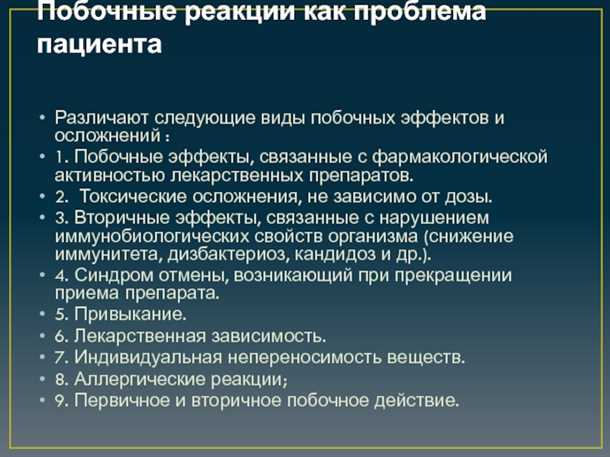 Побочные реакции как проблема пациента

• Различают следующие виды побочных эффектов и осложнений :
• 1. Побочные эффекты, связанные с фармакологической активностью лекарственных препаратов.
• 2. Токсические осложнения, не зависимо от дозы.
• 3. Вторичные эффекты, связанные с нарушением иммунобиологических свойств организма (снижение иммунитета, дизбактериоз, кандидоз и др.).
• 4. Синдром отмены, возникающий при прекращении приема препарата.
• 5. Привыкание.
• 6. Лекарственная зависимость.
• 7. Индивидуальная непереносимость веществ.
• 8. Аллергические реакции;
• 9. Первичное и вторичное побочное действие.